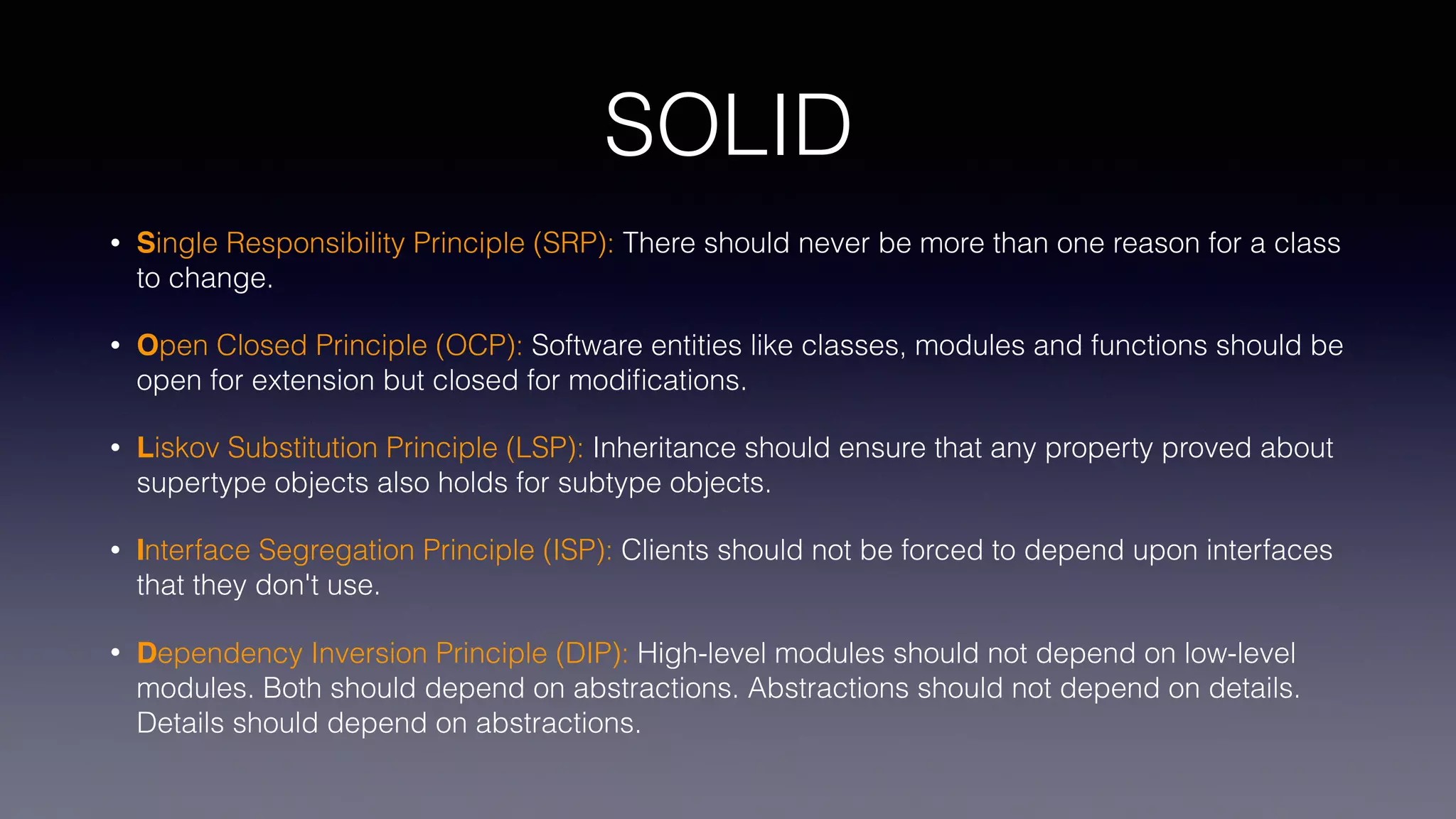 SOLID

• Single Responsibility Principle (SRP): There should never be more than one reason for a class to change.

• Open Closed Principle (OCP): Software entities like classes, modules and functions should be open for extension but closed for modifications.

• Liskov Substitution Principle (LSP): Inheritance should ensure that any property proved about supertype objects also holds for subtype objects.

• Interface Segregation Principle (ISP): Clients should not be forced to depend upon interfaces that they don't use.

• Dependency Inversion Principle (DIP): High-level modules should not depend on low-level modules. Both should depend on abstractions. Abstractions should not depend on details. Details should depend on abstractions.